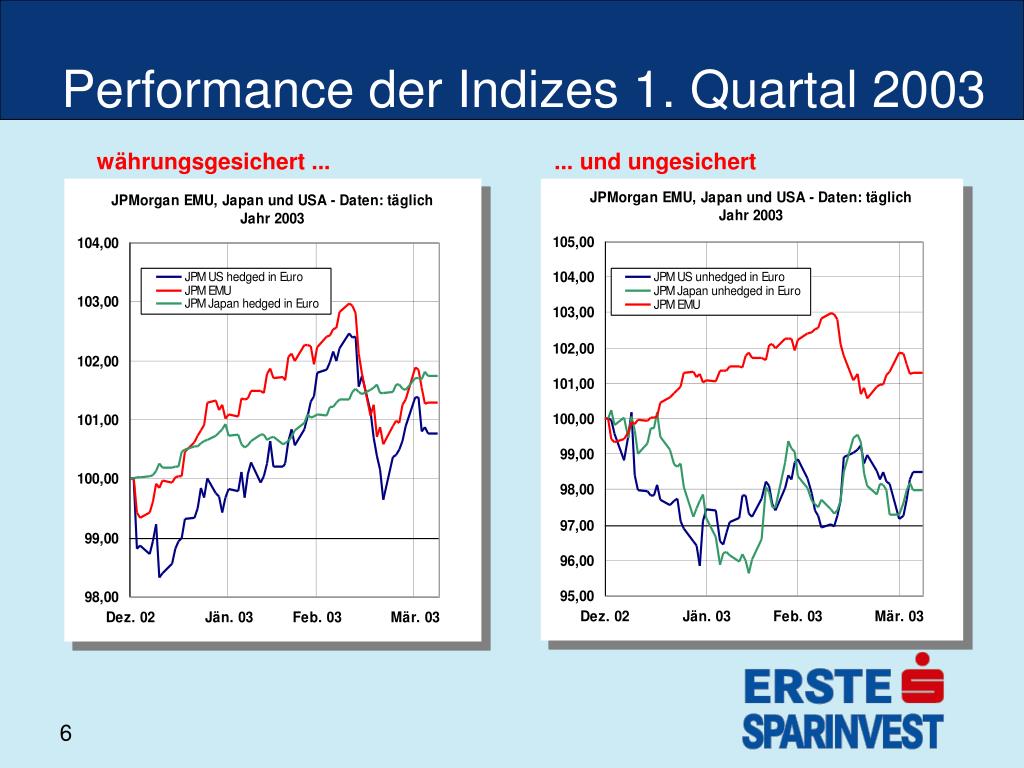 Performance der Indizes 1. Quartal 2003

währungsgesichert ...

JPMorgan EMU, Japan und USA - Daten: täglich
Jahr 2003

104,00
103,00
102,00
101,00
100,00
99,00
98,00

JPM US hedged in Euro
JPM EMU
JPM Japan hedged in Euro

Dez. 02 Jän. 03 Feb. 03 Mär. 03

... und ungesichert

JPMorgan EMU, Japan und USA - Daten: täglich
Jahr 2003

105,00
104,00
103,00
102,00
101,00
100,00
99,00
98,00
97,00
96,00
95,00

JPM US unhedged in Euro
JPM Japan unhedged in Euro
JPM EMU

Dez. 02 Jän. 03 Feb. 03 Mär. 03

ERSTE
SPARINVEST

6